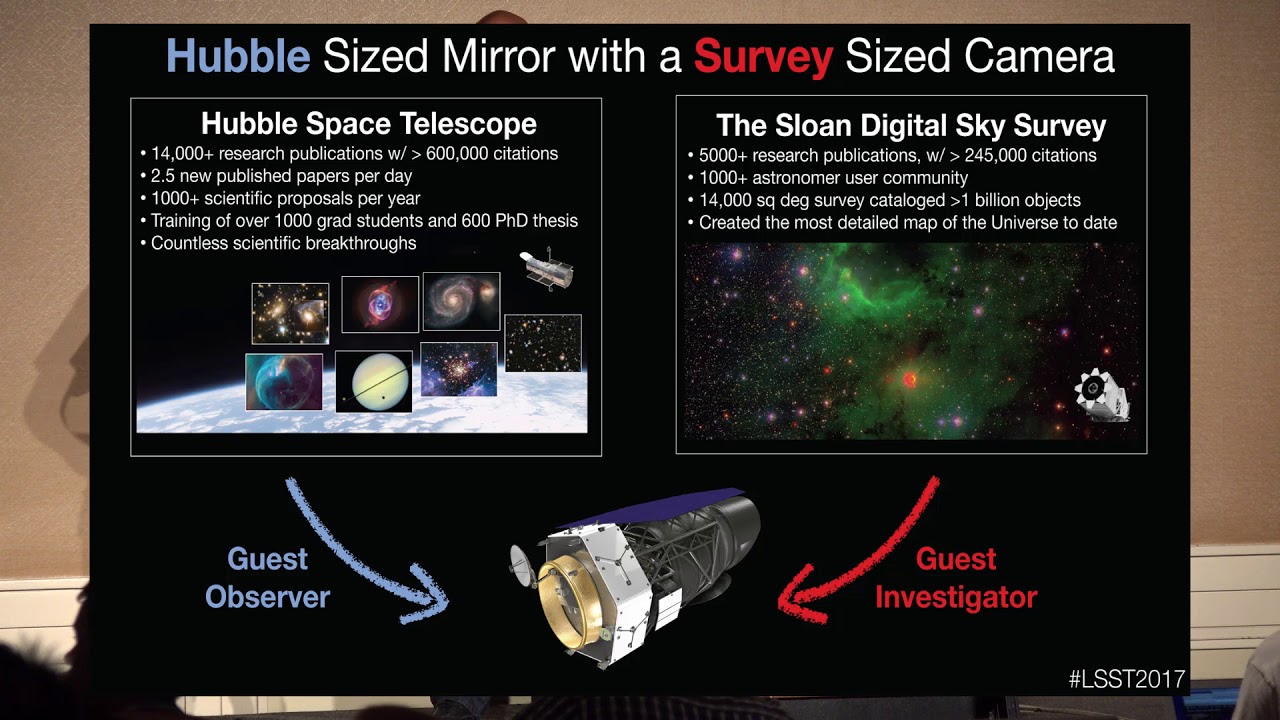 Hubble Sized Mirror with a Survey Sized Camera

Hubble Space Telescope
• 14,000+ research publications w/ > 600,000 citations
• 2.5 new published papers per day
• 1000+ scientific proposals per year
• Training of over 1000 grad students and 600 PhD thesis
• Countless scientific breakthroughs

The Sloan Digital Sky Survey
• 5000+ research publications, w/ > 245,000 citations
• 1000+ astronomer user community
• 14,000 sq deg survey cataloged >1 billion objects
• Created the most detailed map of the Universe to date

Guest Observer

Guest Investigator

#LSST2017